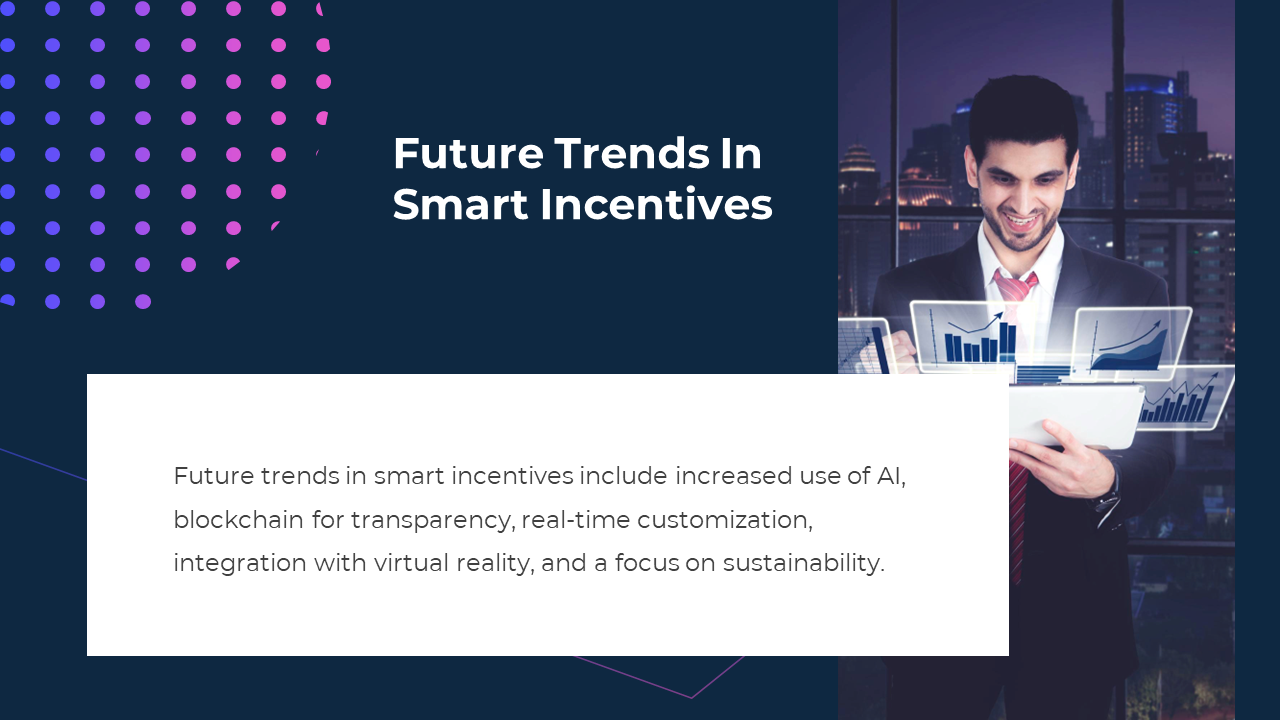 Future Trends In Smart Incentives

Future trends in smart incentives include increased use of AI, blockchain for transparency, real-time customization, integration with virtual reality, and a focus on sustainability.